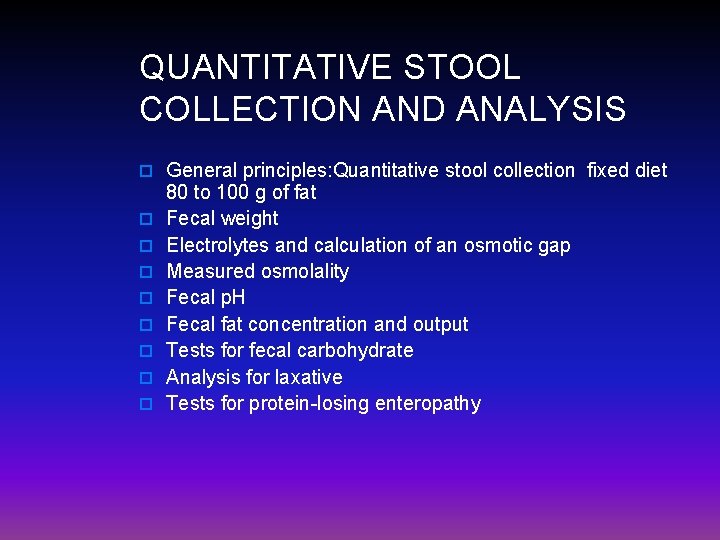 QUANTITATIVE STOOL COLLECTION AND ANALYSIS

General principles:Quantitative stool collection fixed diet 80 to 100 g of fat
Fecal weight
Electrolytes and calculation of an osmotic gap
Measured osmolality
Fecal pH
Fecal fat concentration and output
Tests for fecal carbohydrate
Analysis for laxative
Tests for protein-losing enteropathy